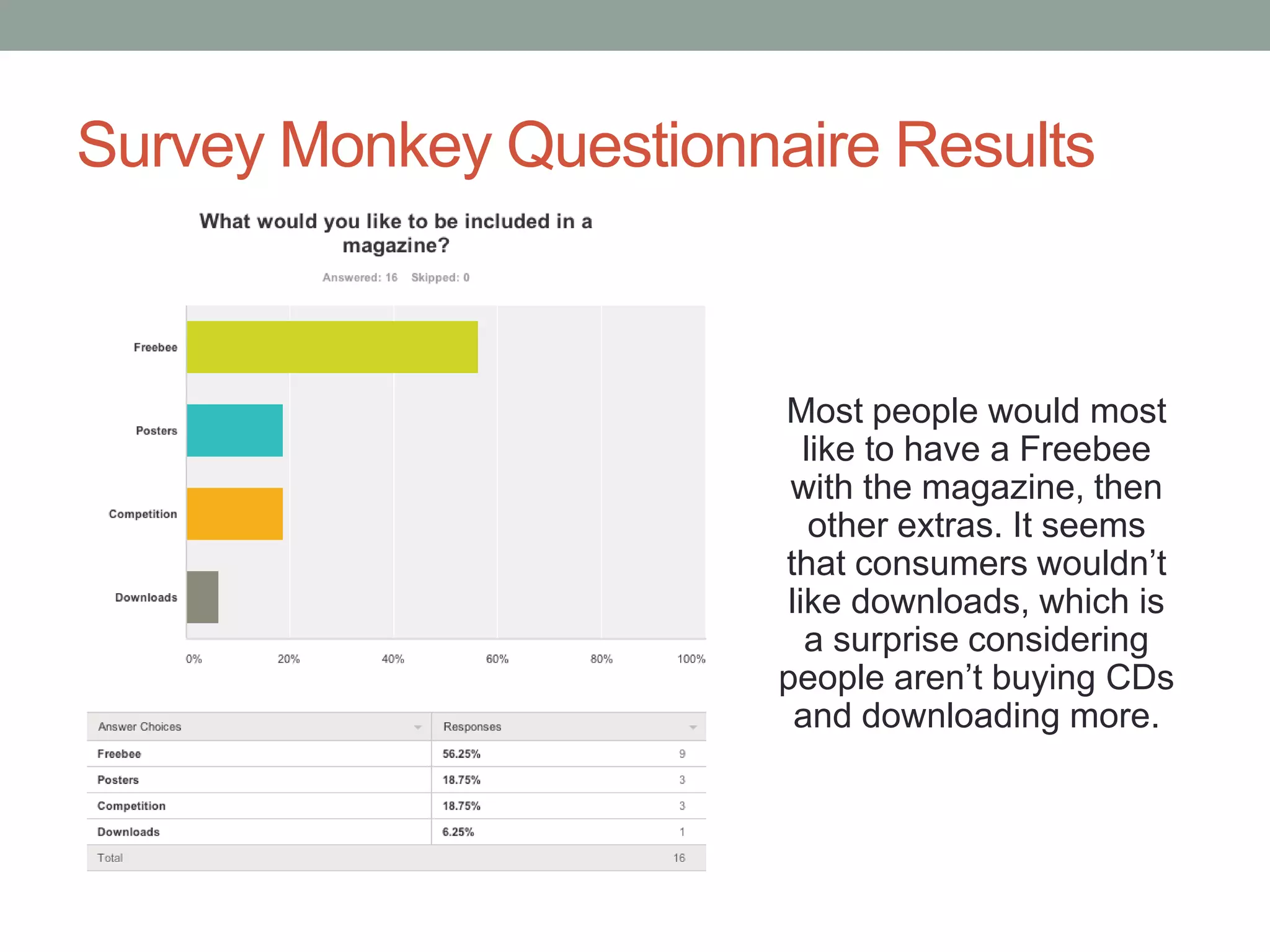 Survey Monkey Questionnaire Results

What would you like to be included in a magazine?

Answered: 16 Skipped: 0

Freebee

Posters

Competition

Downloads

0% 20% 40% 60% 80% 100%

| Answer Choices | Responses | |
|---|---|---|
| Freebee | 56.25% | 9 |
| Posters | 18.75% | 3 |
| Competition | 18.75% | 3 |
| Downloads | 6.25% | 1 |
| Total | | 16 |

Most people would most like to have a Freebee with the magazine, then other extras. It seems that consumers wouldn’t like downloads, which is a surprise considering people aren’t buying CDs and downloading more.